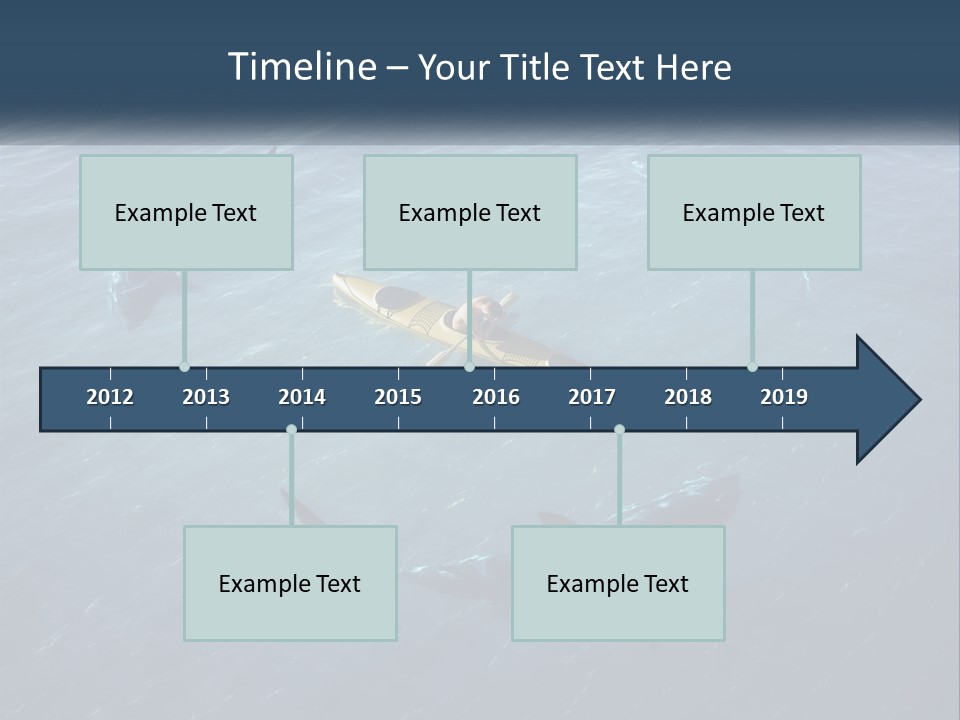 Timeline – Your Title Text Here

Example Text

Example Text

Example Text

2012 2013 2014 2015 2016 2017 2018 2019

Example Text

Example Text